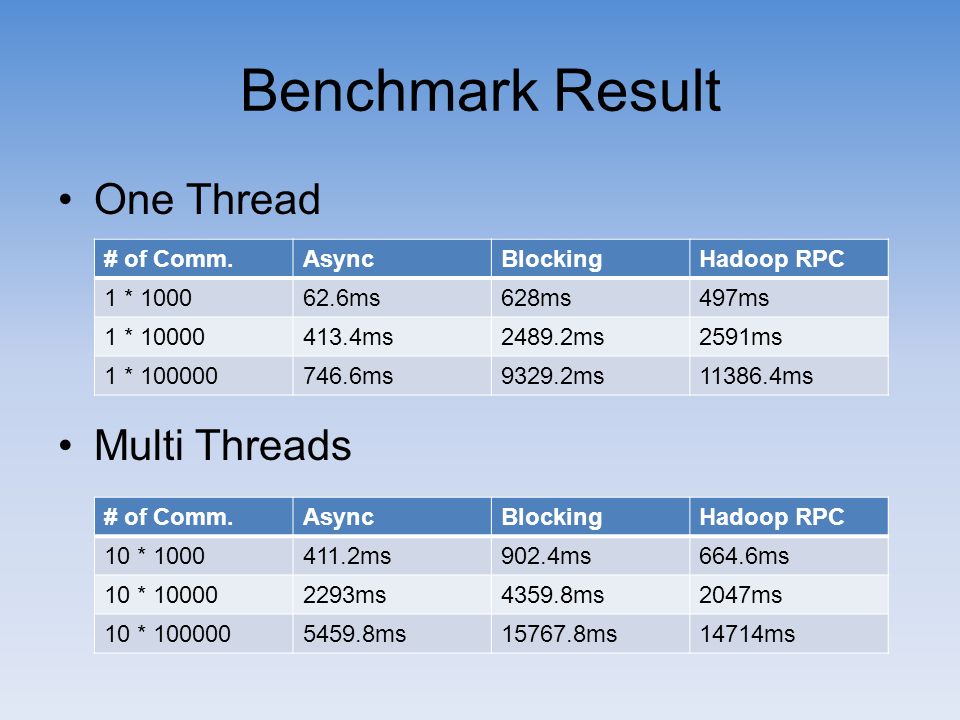 Benchmark Result

• One Thread

| # of Comm. | Async | Blocking | Hadoop RPC |
|---|---|---|---|
| 1 * 1000 | 62.6ms | 628ms | 497ms |
| 1 * 10000 | 413.4ms | 2489.2ms | 2591ms |
| 1 * 100000 | 746.6ms | 9329.2ms | 11386.4ms |

• Multi Threads

| # of Comm. | Async | Blocking | Hadoop RPC |
|---|---|---|---|
| 10 * 1000 | 411.2ms | 902.4ms | 664.6ms |
| 10 * 10000 | 2293ms | 4359.8ms | 2047ms |
| 10 * 100000 | 5459.8ms | 15767.8ms | 14714ms |